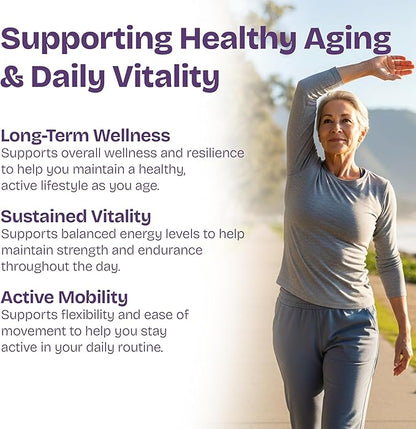 Supporting Healthy Aging & Daily Vitality

Long-Term Wellness
Supports overall wellness and resilience to help you maintain a healthy, active lifestyle as you age.

Sustained Vitality
Supports balanced energy levels to help maintain strength and endurance throughout the day.

Active Mobility
Supports flexibility and ease of movement to help you stay active in your daily routine.